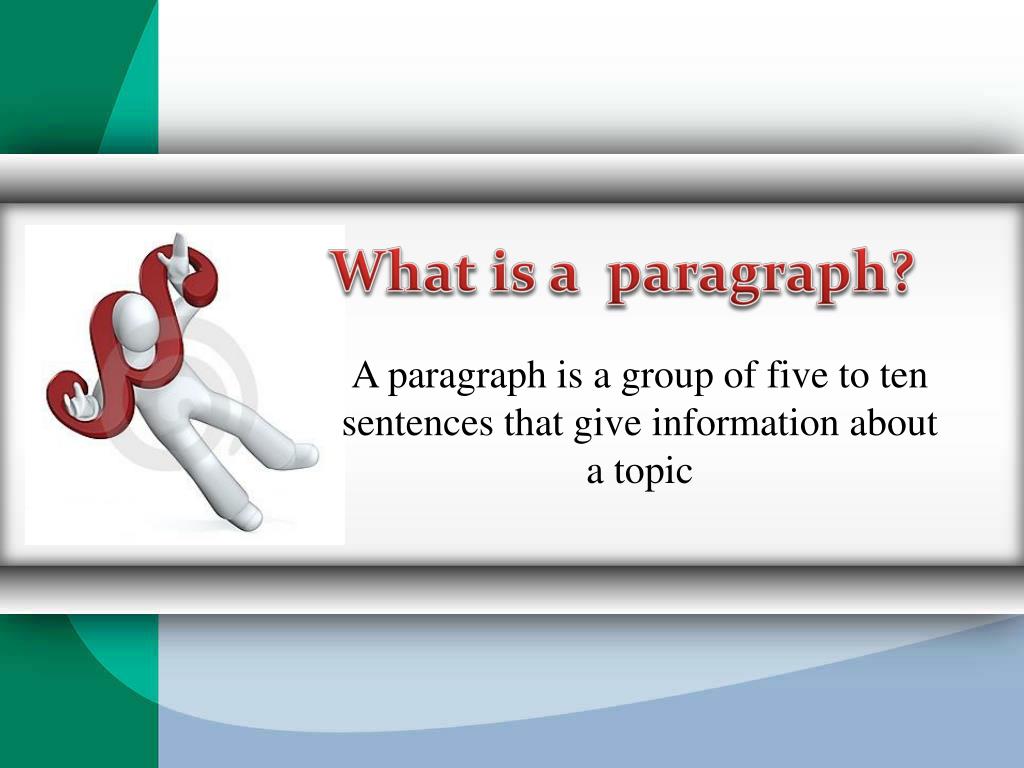 What is a paragraph?

A paragraph is a group of five to ten sentences that give information about a topic